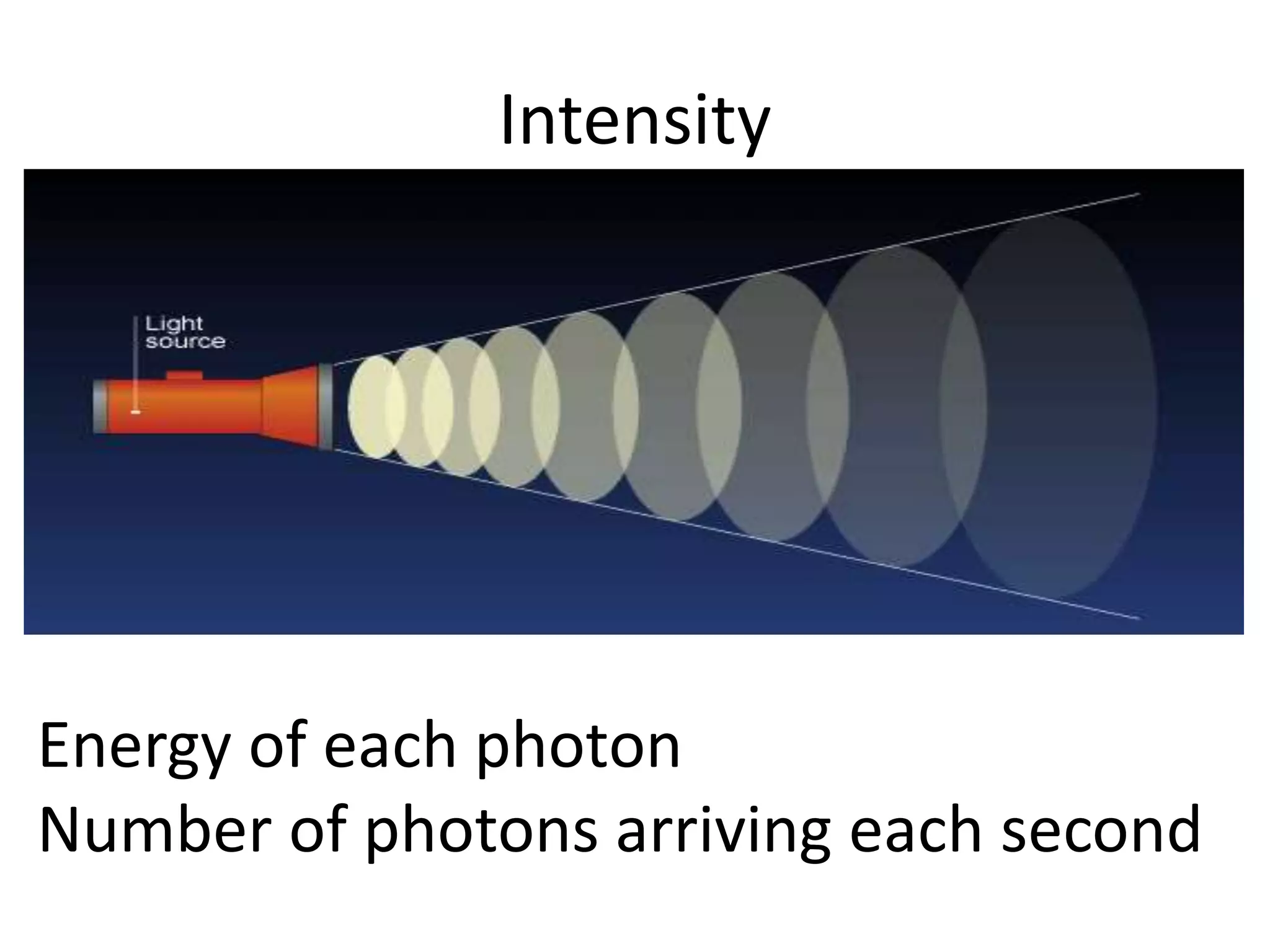 Intensity

Light source

Energy of each photon
Number of photons arriving each second